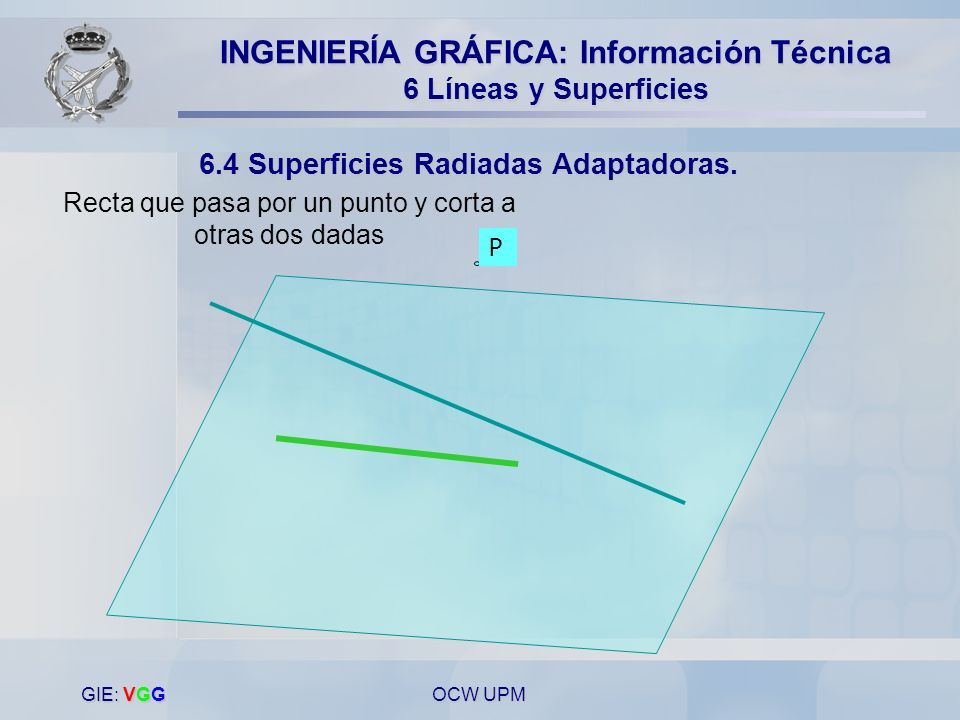 INGENIERÍA GRÁFICA: Información Técnica
6 Líneas y Superficies

6.4 Superficies Radiadas Adaptadoras.

Recta que pasa por un punto y corta a otras dos dadas

P

GIE: VGG

OCW UPM